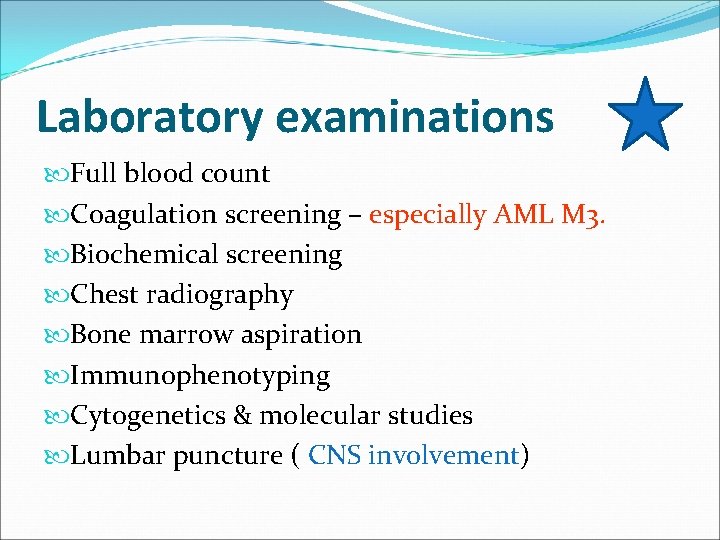 Laboratory examinations

Full blood count
Coagulation screening – especially AML M3.
Biochemical screening
Chest radiography
Bone marrow aspiration
Immunophenotyping
Cytogenetics & molecular studies
Lumbar puncture ( CNS involvement)